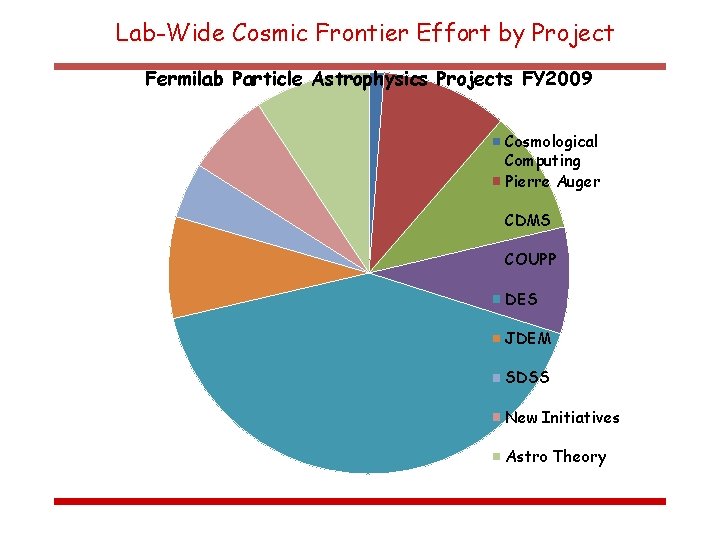 Lab-Wide Cosmic Frontier Effort by Project

Fermilab Particle Astrophysics Projects FY2009

Cosmological Computing
Pierre Auger
CDMS
COUPP
DES
JDEM
SDSS
New Initiatives
Astro Theory